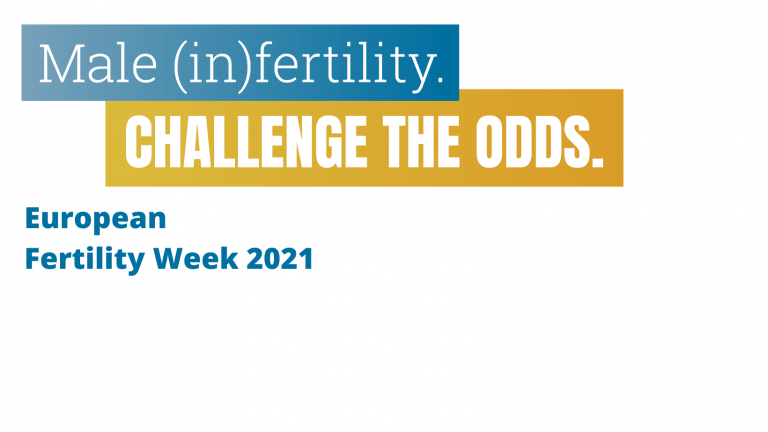 Male (in)fertility.

CHALLENGE THE ODDS.

European
Fertility Week 2021